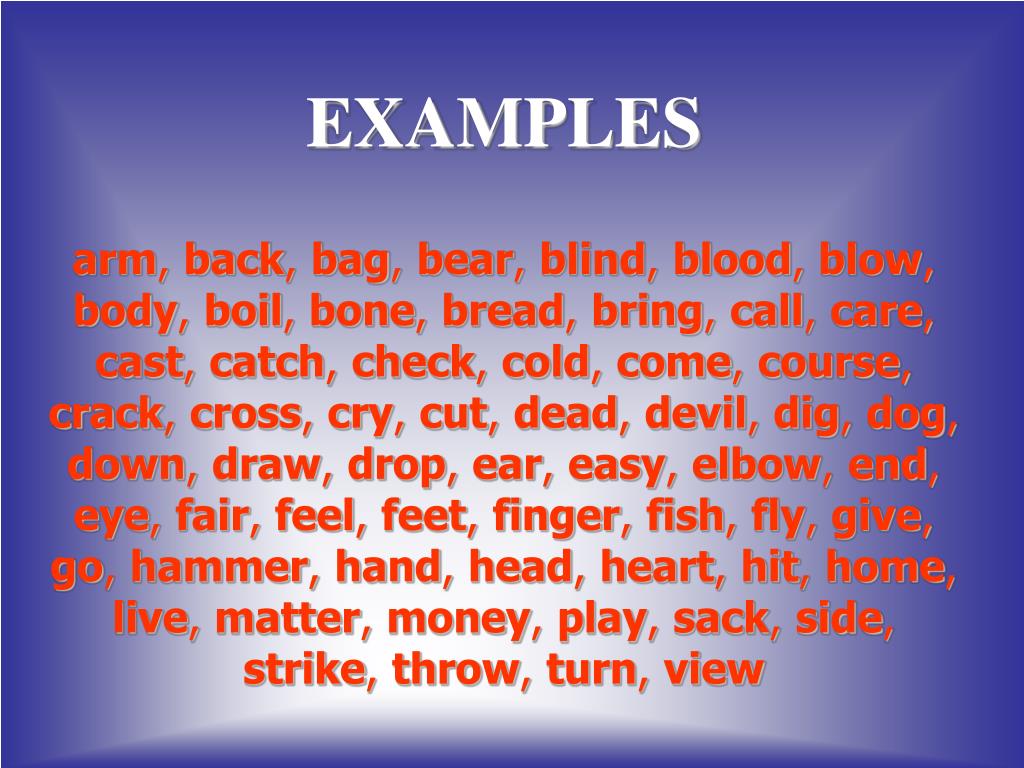 EXAMPLES

arm, back, bag, bear, blind, blood, blow, body, boil, bone, bread, bring, call, care, cast, catch, check, cold, come, course, crack, cross, cry, cut, dead, devil, dig, dog, down, draw, drop, ear, easy, elbow, end, eye, fair, feel, feet, finger, fish, fly, give, go, hammer, hand, head, heart, hit, home, live, matter, money, play, sack, side, strike, throw, turn, view